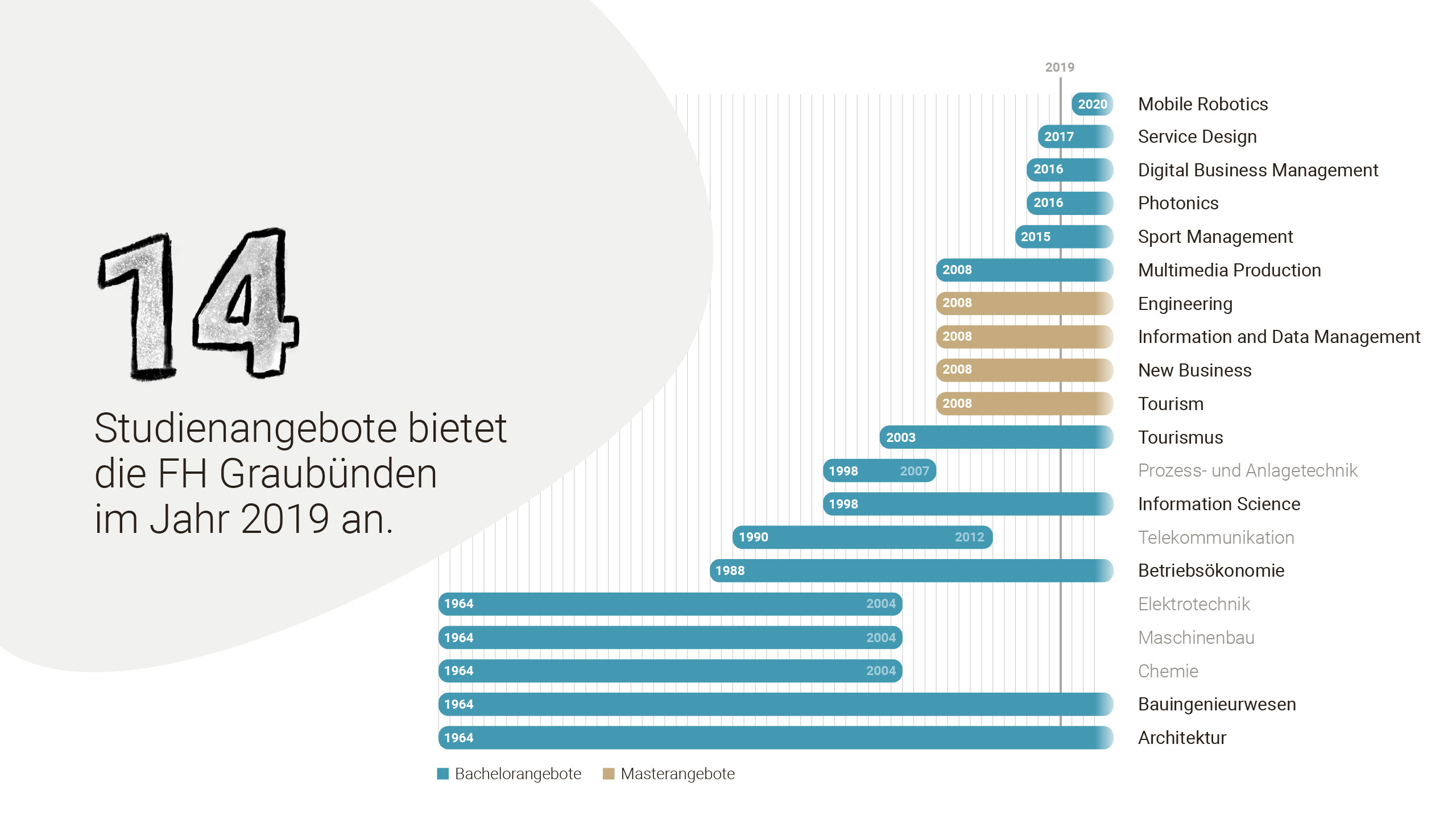 14

Studienangebote bietet die FH Graubünden im Jahr 2019 an.

2019

2020 Mobile Robotics
2017 Service Design
2016 Digital Business Management
2016 Photonics
2015 Sport Management
2008 Multimedia Production
2008 Engineering
2008 Information and Data Management
2008 New Business
2008 Tourism
2003 Tourismus
1998 2007 Prozess- und Anlagetechnik
1998 Information Science
1990 2012 Telekommunikation
1988 Betriebsökonomie
1964 2004 Elektrotechnik
1964 2004 Maschinenbau
1964 2004 Chemie
1964 Bauingenieurwesen
1964 Architektur

Bachelorangebote Masterangebote